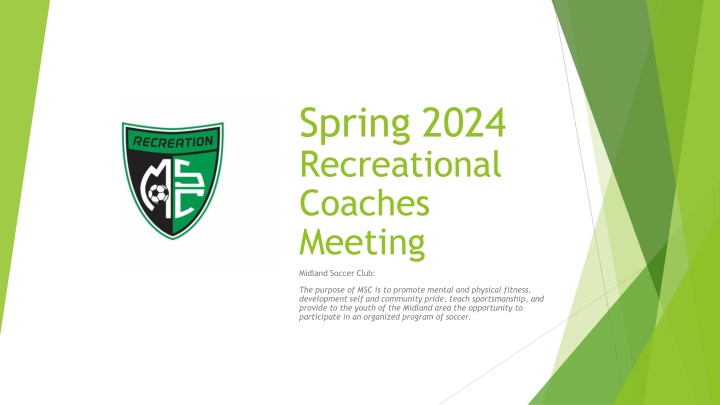 RECREATION
MSC

Spring 2024 Recreational Coaches Meeting

Midland Soccer Club:

The purpose of MSC is to promote mental and physical fitness, development self and community pride, teach sportsmanship, and provide to the youth of the Midland area the opportunity to participate in an organized program of soccer.